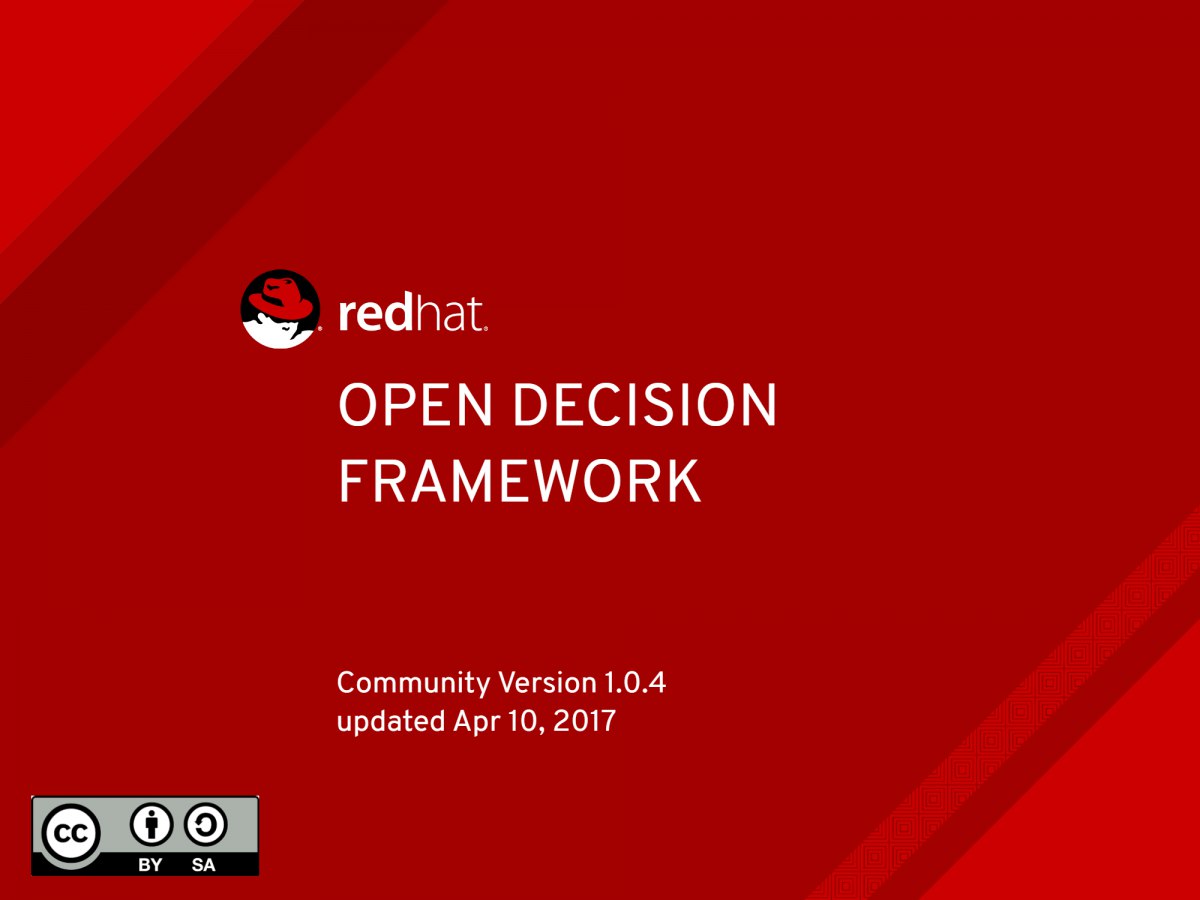 redhat.

OPEN DECISION FRAMEWORK

Community Version 1.0.4
updated Apr 10, 2017

cc BY SA